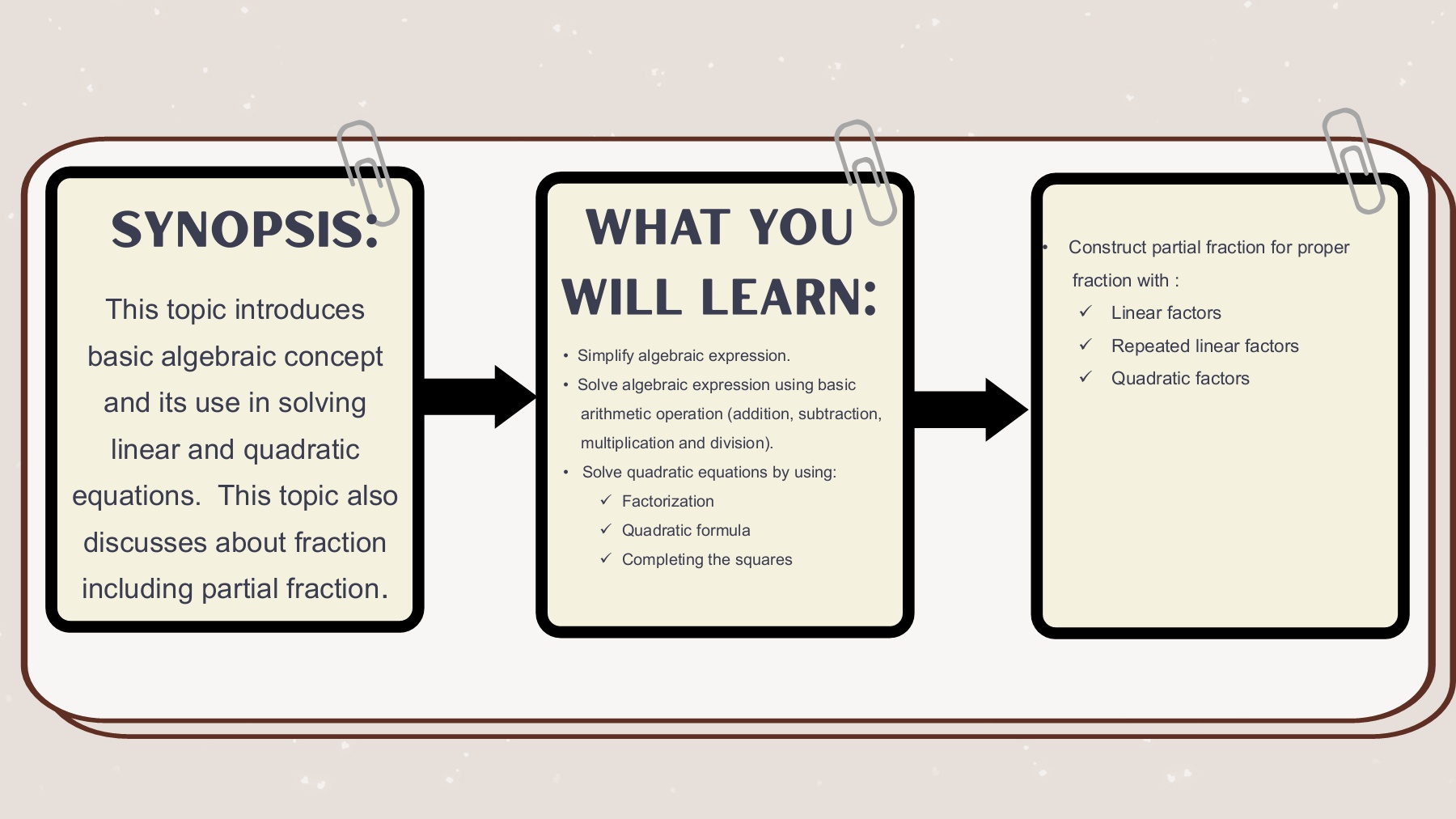 SYNOPSIS:

This topic introduces basic algebraic concept and its use in solving linear and quadratic equations. This topic also discusses about fraction including partial fraction.

WHAT YOU WILL LEARN:

• Simplify algebraic expression.
• Solve algebraic expression using basic arithmetic operation (addition, subtraction, multiplication and division).
• Solve quadratic equations by using:
✓ Factorization
✓ Quadratic formula
✓ Completing the squares

• Construct partial fraction for proper fraction with :
✓ Linear factors
✓ Repeated linear factors
✓ Quadratic factors